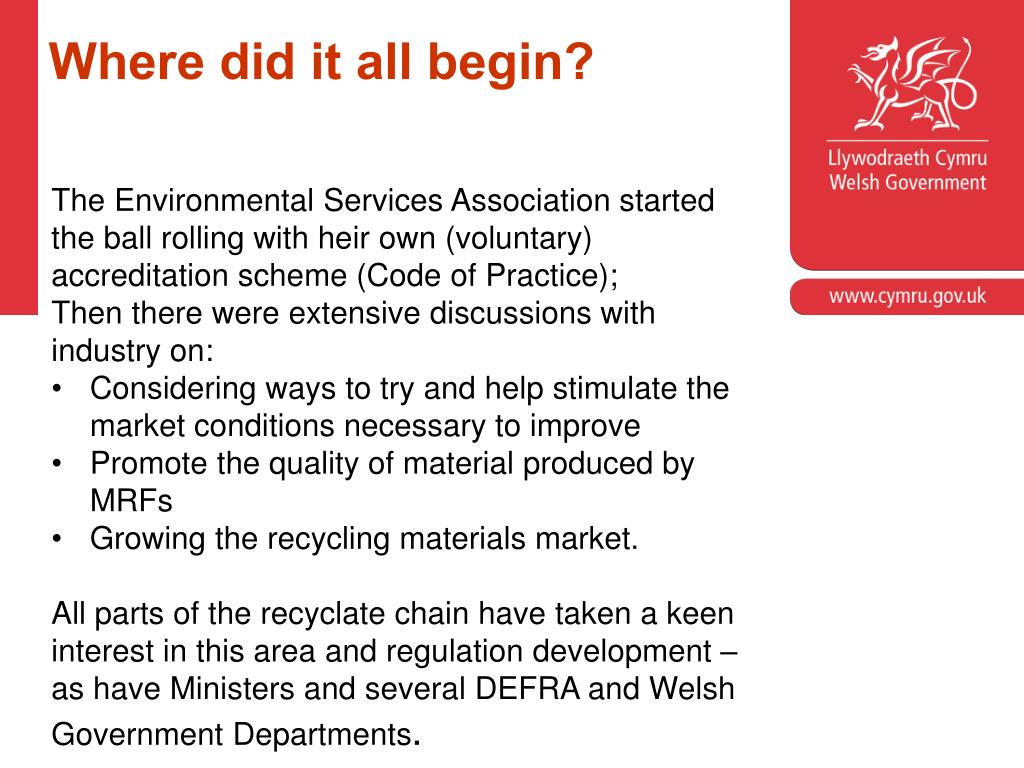 Where did it all begin?

Llywodraeth Cymru
Welsh Government

www.cymru.gov.uk

The Environmental Services Association started the ball rolling with heir own (voluntary) accreditation scheme (Code of Practice);
Then there were extensive discussions with industry on:
• Considering ways to try and help stimulate the market conditions necessary to improve
• Promote the quality of material produced by MRFs
• Growing the recycling materials market.

All parts of the recyclate chain have taken a keen interest in this area and regulation development – as have Ministers and several DEFRA and Welsh Government Departments.